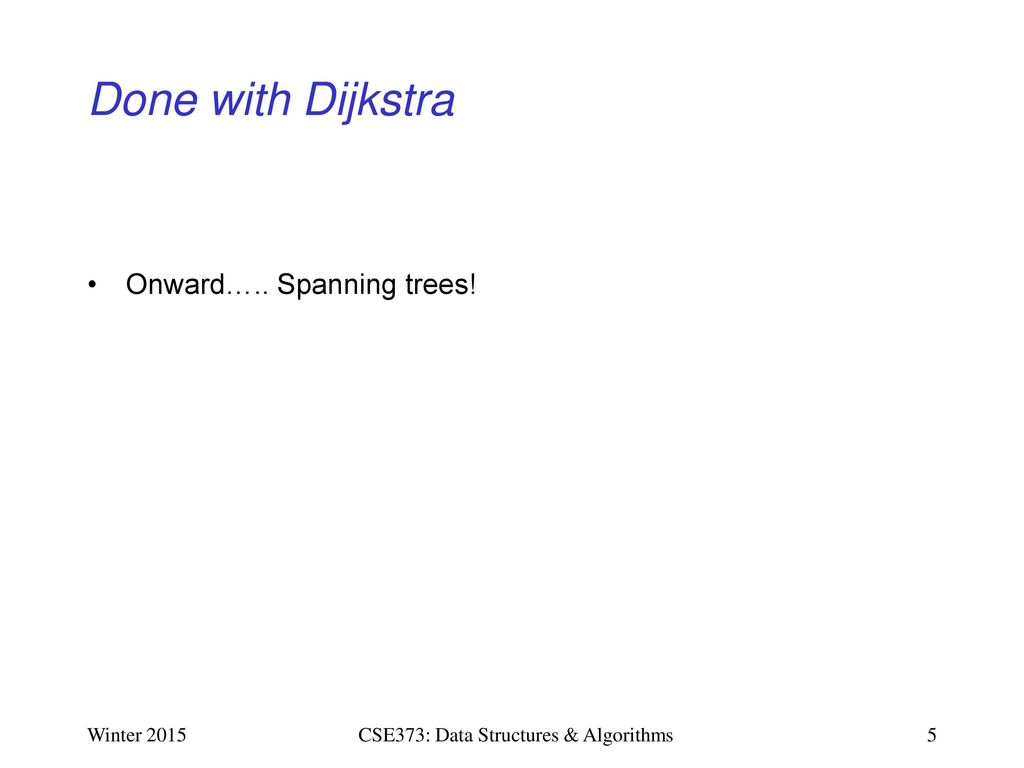 Done with Dijkstra

• Onward….. Spanning trees!

Winter 2015

CSE373: Data Structures & Algorithms

5